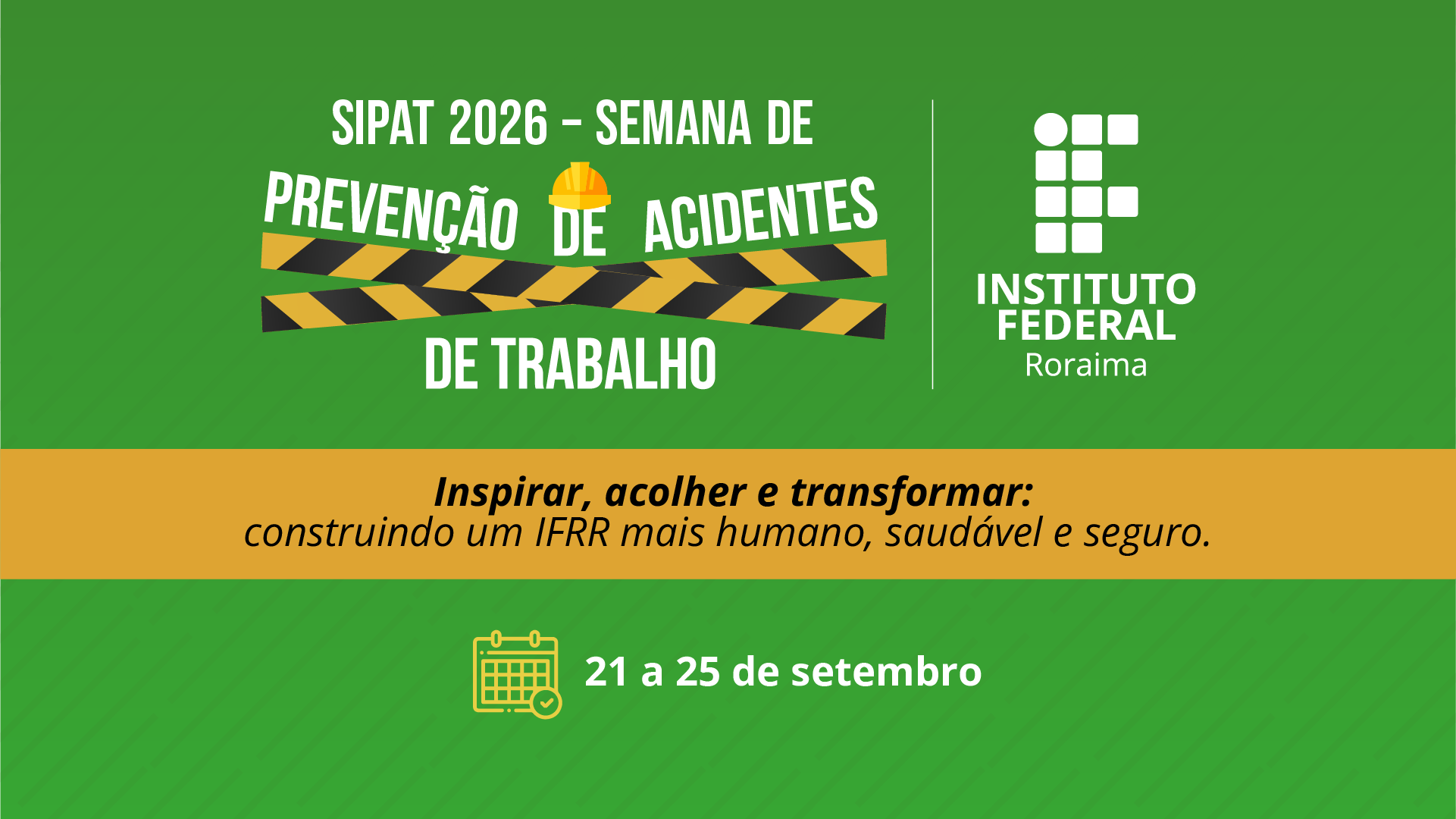 SIPAT 2026 - SEMANA DE PREVENÇÃO DE ACIDENTES DE TRABALHO

INSTITUTO FEDERAL
Roraima

Inspirar, acolher e transformar:
construindo um IFRR mais humano, saudável e seguro.

21 a 25 de setembro